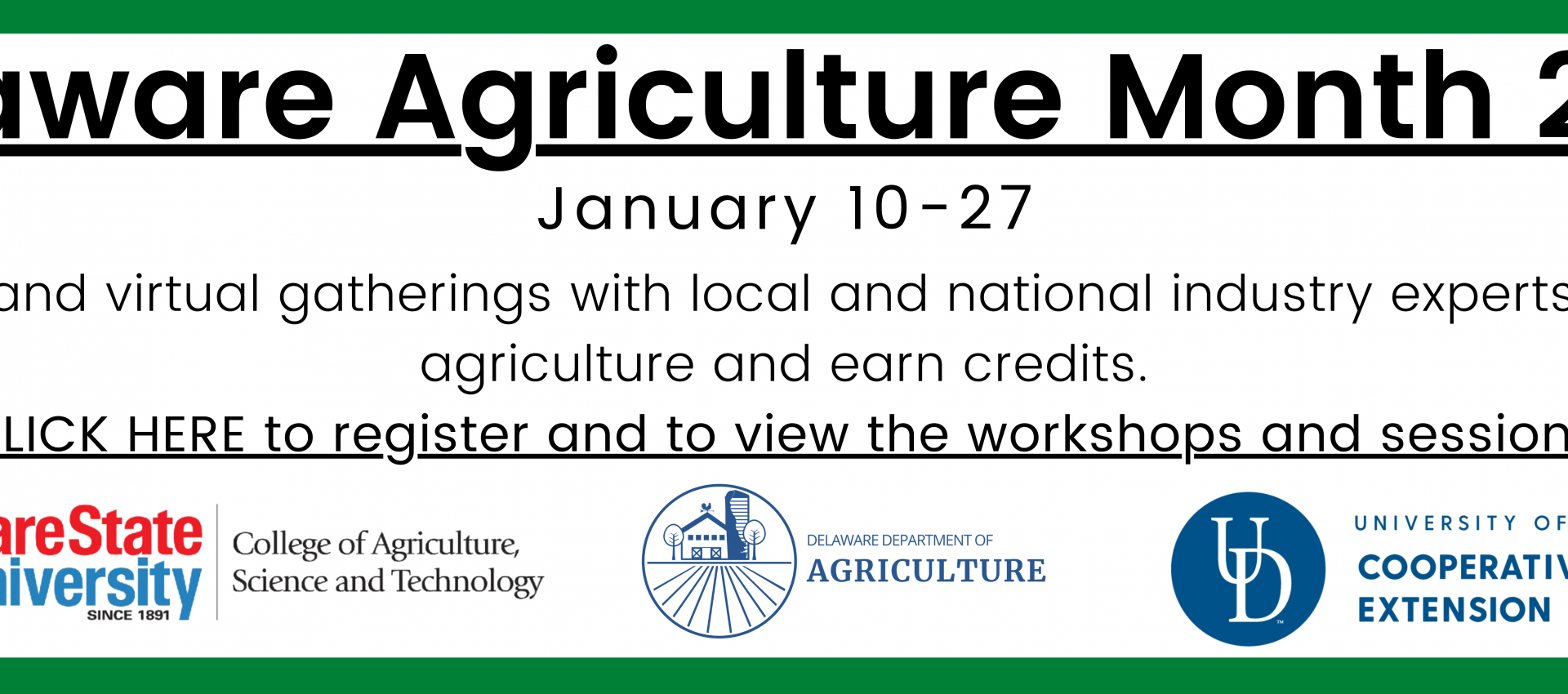 aware Agriculture Month 2

January 10-27

and virtual gatherings with local and national industry experts agriculture and earn credits.

LICK HERE to register and to view the workshops and session

areState iversity SINCE 1891

College of Agriculture, Science and Technology

DELAWARE DEPARTMENT OF AGRICULTURE

UD

UNIVERSITY OF COOPERATIV EXTENSION